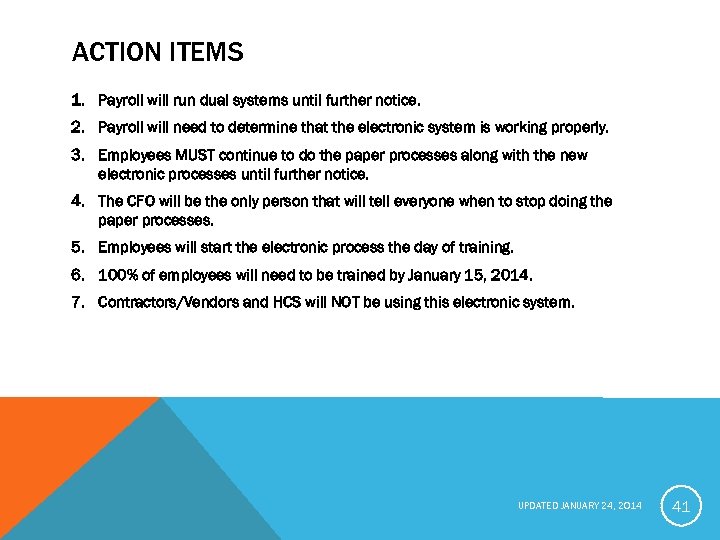 ACTION ITEMS

1. Payroll will run dual systems until further notice.
2. Payroll will need to determine that the electronic system is working properly.
3. Employees MUST continue to do the paper processes along with the new electronic processes until further notice.
4. The CFO will be the only person that will tell everyone when to stop doing the paper processes.
5. Employees will start the electronic process the day of training.
6. 100% of employees will need to be trained by January 15, 2014.
7. Contractors/Vendors and HCS will NOT be using this electronic system.

UPDATED JANUARY 24, 2014

41